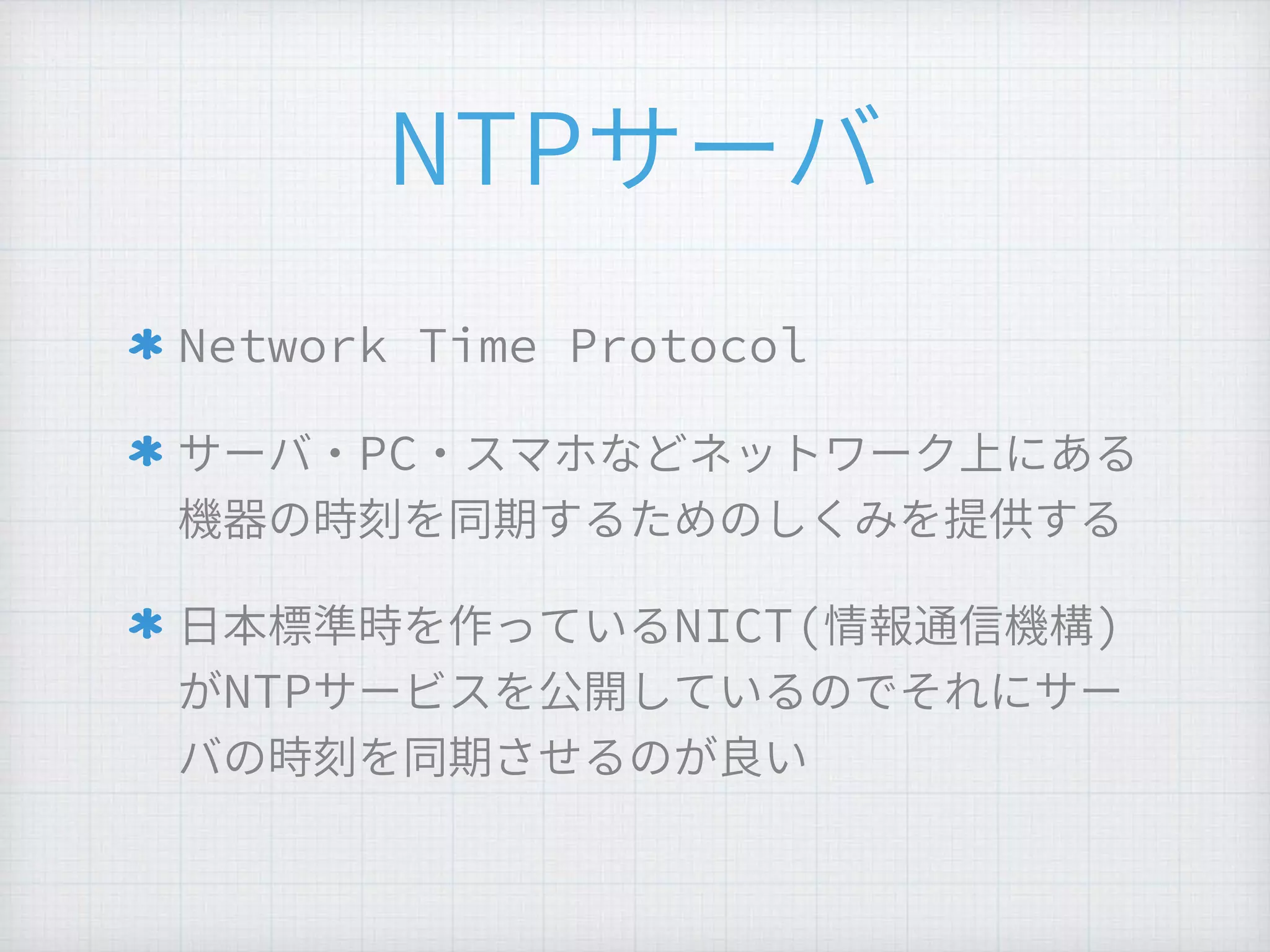 NTPサーバ

* Network Time Protocol

* サーバ・PC・スマホなどネットワーク上にある機器の時刻を同期するためのしくみを提供する

* 日本標準時を作っているNICT(情報通信機構)がNTPサービスを公開しているのでそれにサーバの時刻を同期させるのが良い